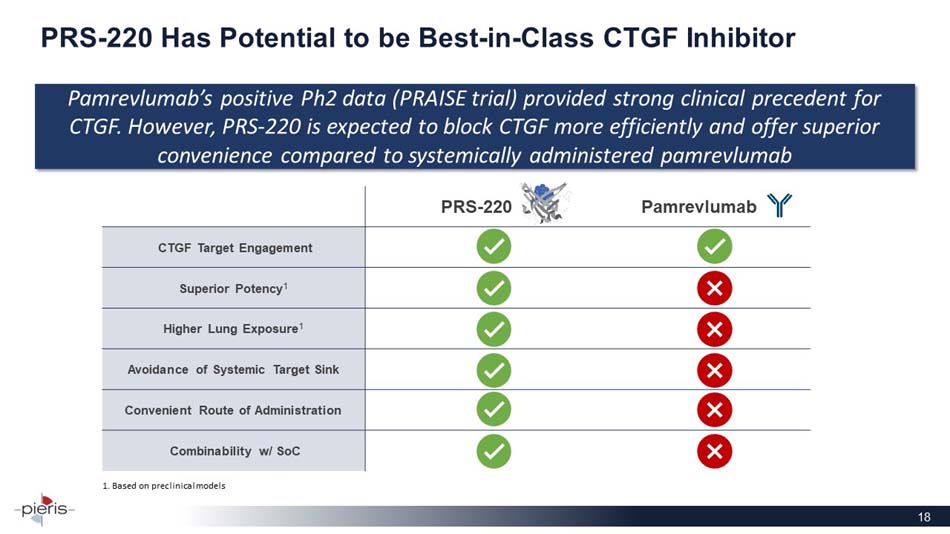 PRS-220 Has Potential to be Best-in-Class CTGF Inhibitor

Pamrevlumab's positive Ph2 data (PRAISE trial) provided strong clinical precedent for CTGF. However, PRS-220 is expected to block CTGF more efficiently and offer superior convenience compared to systemically administered pamrevlumab

| | PRS-220 | Pamrevlumab |
|---|---|---|
| CTGF Target Engagement | ✓ | ✓ |
| Superior Potency$^1$ | ✓ | ✗ |
| Higher Lung Exposure$^1$ | ✓ | ✗ |
| Avoidance of Systemic Target Sink | ✓ | ✗ |
| Convenient Route of Administration | ✓ | ✗ |
| Combinability w/ SoC | ✓ | ✗ |

1. Based on preclinical models

pieris

18